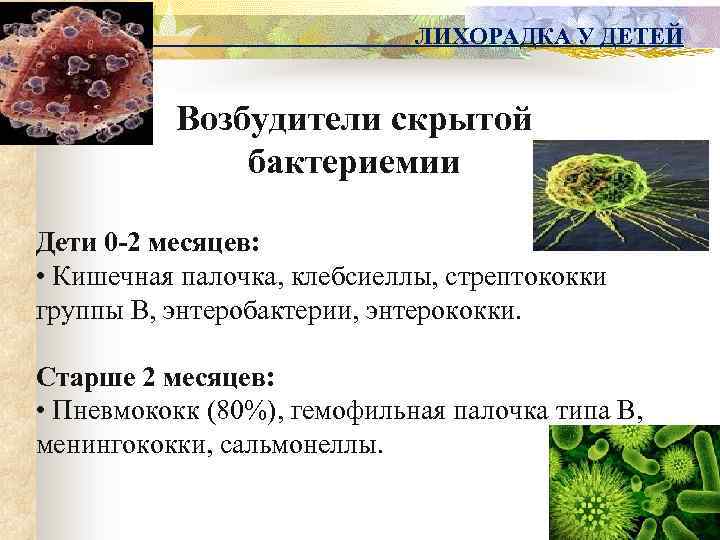 ЛИХОРАДКА У ДЕТЕЙ

Возбудители скрытой бактериемии

Дети 0-2 месяцев:
• Кишечная палочка, клебсиеллы, стрептококки группы В, энтеробактерии, энтерококки.

Старше 2 месяцев:
• Пневмококк (80%), гемофильная палочка типа В, менингококки, сальмонеллы.